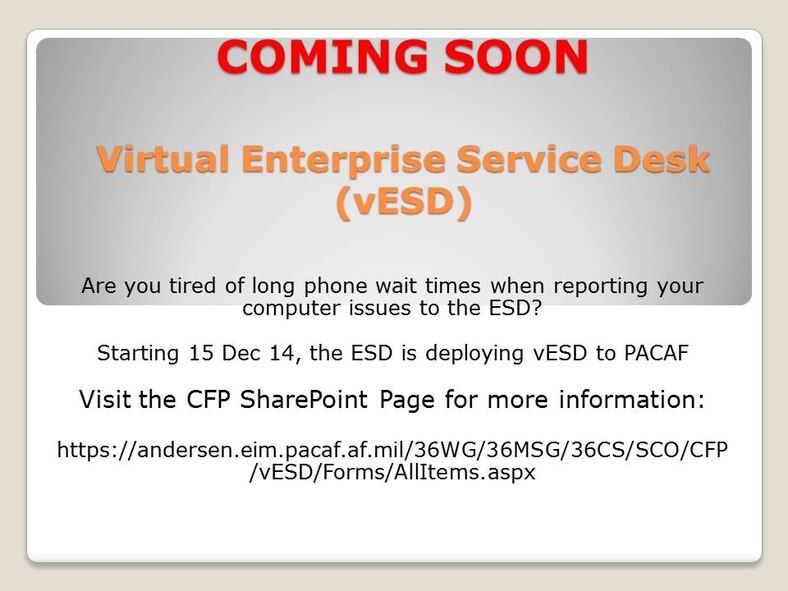 COMING SOON

Virtual Enterprise Service Desk (vESD)

Are you tired of long phone wait times when reporting your computer issues to the ESD?

Starting 15 Dec 14, the ESD is deploying vESD to PACAF

Visit the CFP SharePoint Page for more information:

https://andersen.eim.pacaf.af.mil/36WG/36MSG/36CS/SCO/CFP/vESD/Forms/AllItems.aspx